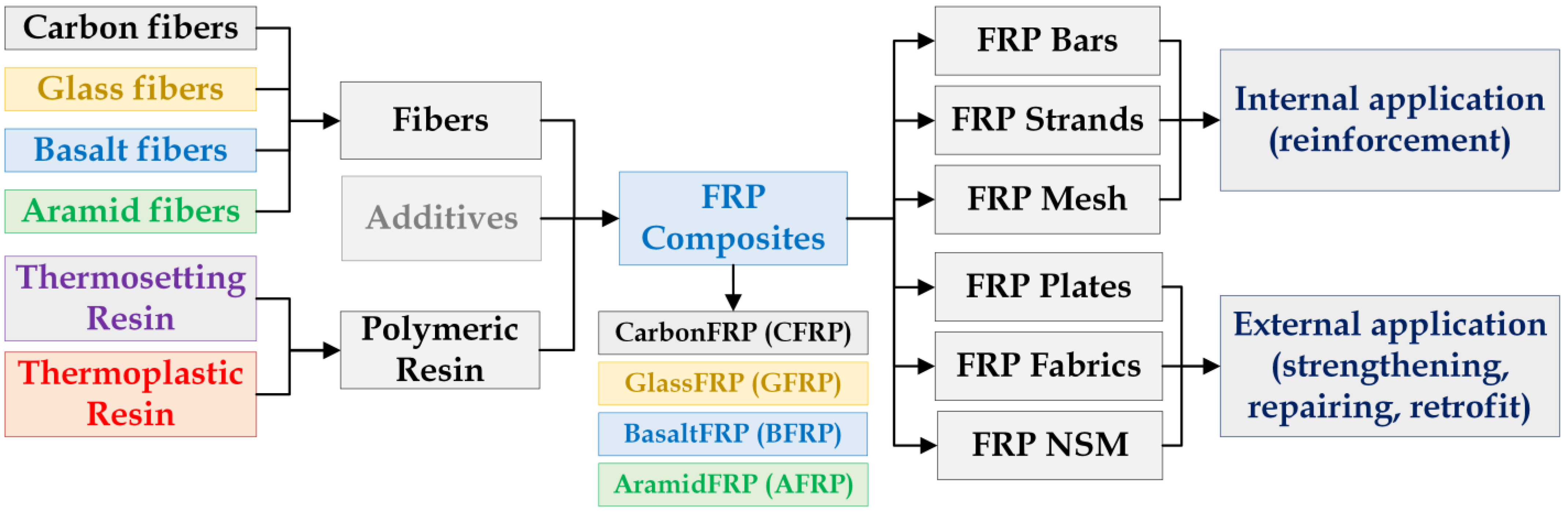 Carbon fibers

Glass fibers

Basalt fibers

Aramid fibers

Thermosetting Resin

Thermoplastic Resin

Fibers

Additives

Polymeric Resin

FRP Composites

CarbonFRP (CFRP)

GlassFRP (GFRP)

BasaltFRP (BFRP)

AramidFRP (AFRP)

FRP Bars

FRP Strands

FRP Mesh

FRP Plates

FRP Fabrics

FRP NSM

Internal application (reinforcement)

External application (strengthening, repairing, retrofit)